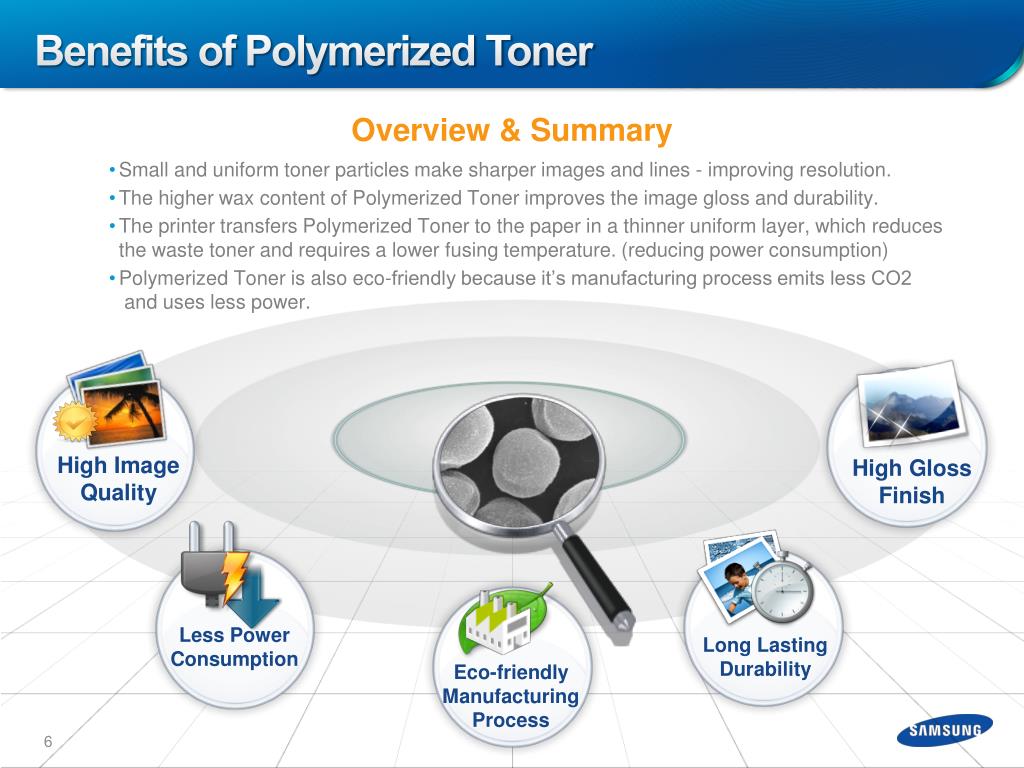 Benefits of Polymerized Toner

Overview & Summary

• Small and uniform toner particles make sharper images and lines - improving resolution.
• The higher wax content of Polymerized Toner improves the image gloss and durability.
• The printer transfers Polymerized Toner to the paper in a thinner uniform layer, which reduces the waste toner and requires a lower fusing temperature. (reducing power consumption)
• Polymerized Toner is also eco-friendly because it's manufacturing process emits less CO2 and uses less power.

High Image Quality

High Gloss Finish

Less Power Consumption

Eco-friendly Manufacturing Process

Long Lasting Durability

6

SAMSUNG